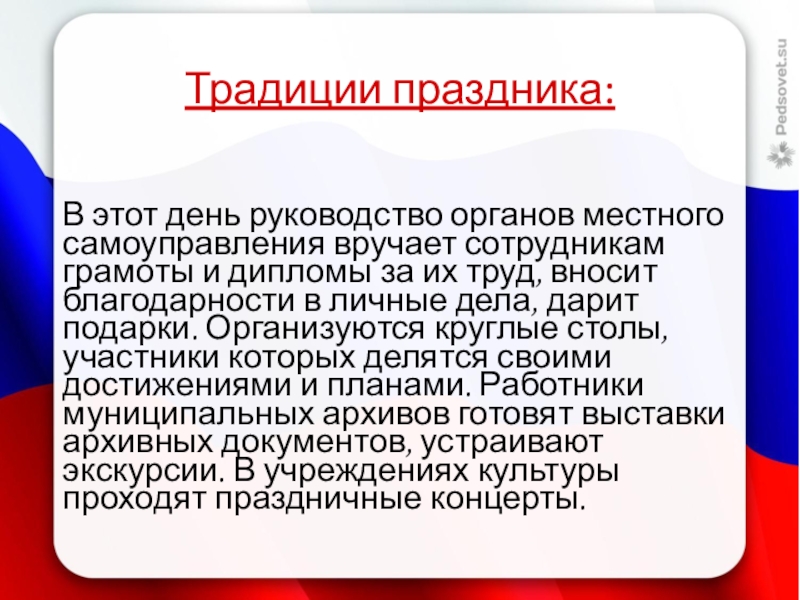 Традиции праздника:

В этот день руководство органов местного самоуправления вручает сотрудникам грамоты и дипломы за их труд, вносит благодарности в личные дела, дарит подарки. Организуются круглые столы, участники которых делятся своими достижениями и планами. Работники муниципальных архивов готовят выставки архивных документов, устраивают экскурсии. В учреждениях культуры проходят праздничные концерты.

Pedsovet.su